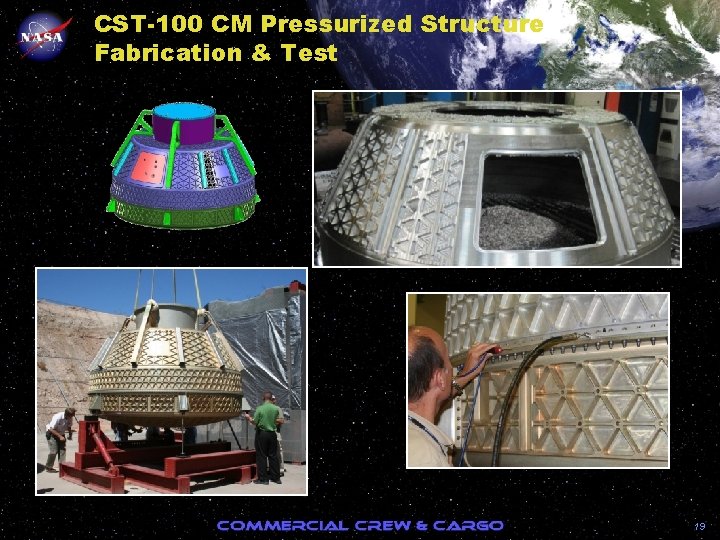 NASA

CST-100 CM Pressurized Structure Fabrication & Test

COMMERCIAL CREW & CARGO

19